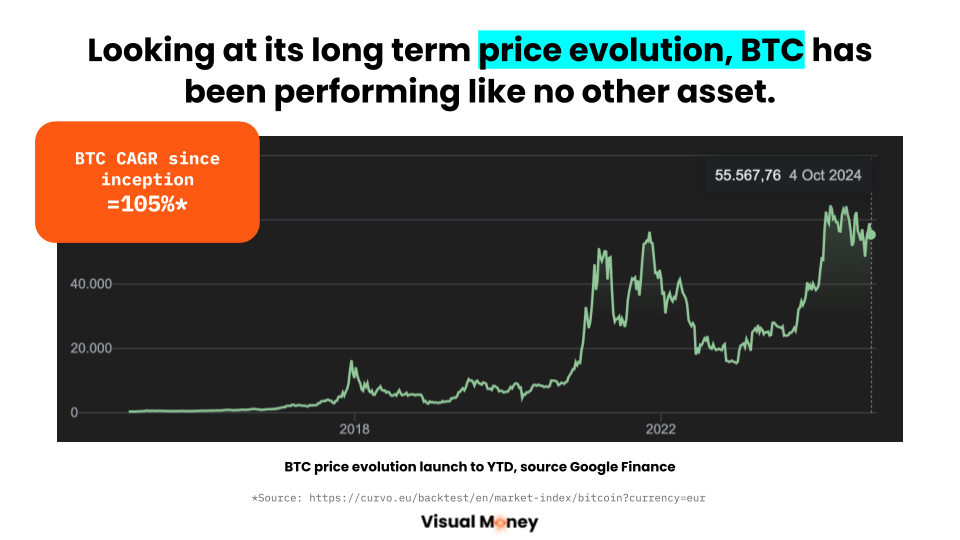 Looking at its long term price evolution, BTC has been performing like no other asset.

BTC CAGR since inception =105%*

55.567,76 4 Oct 2024

40.000

20.000

0

2018

2022

BTC price evolution launch to YTD, source Google Finance

*Source: https://curvo.eu/backtest/en/market-index/bitcoin?currency=eur

Visual Money